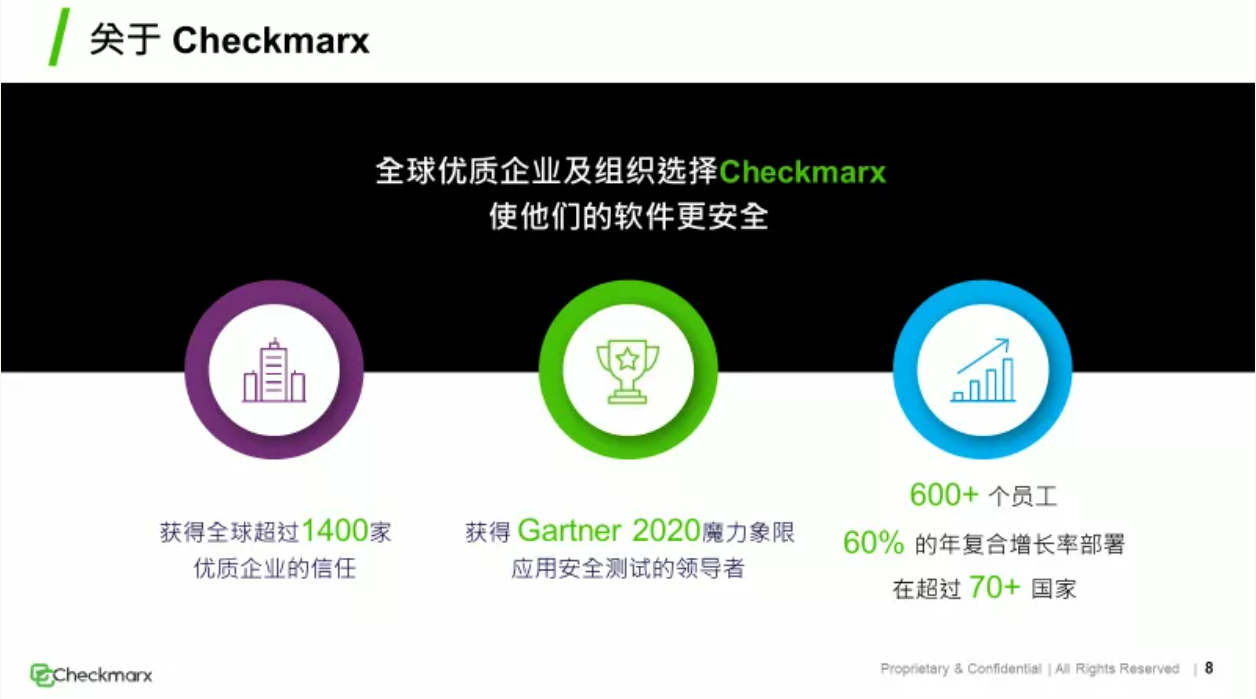 关于 Checkmarx

全球优质企业及组织选择Checkmarx
使他们的软件更安全

获得全球超过1400家
优质企业的信任

获得 Gartner 2020魔力象限
应用安全测试的领导者

600+ 个员工
60% 的年复合增长率部署
在超过 70+ 国家

Checkmarx

Proprietary & Confidential | All Rights Reserved | 8